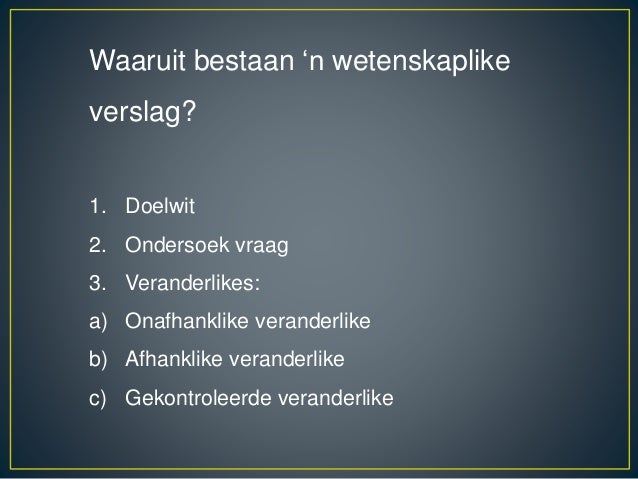 Waaruit bestaan ‘n wetenskaplike verslag?

1. Doelwit
2. Ondersoek vraag
3. Veranderlikes:
a) Onafhanklike veranderlike
b) Afhanklike veranderlike
c) Gekontroleerde veranderlike